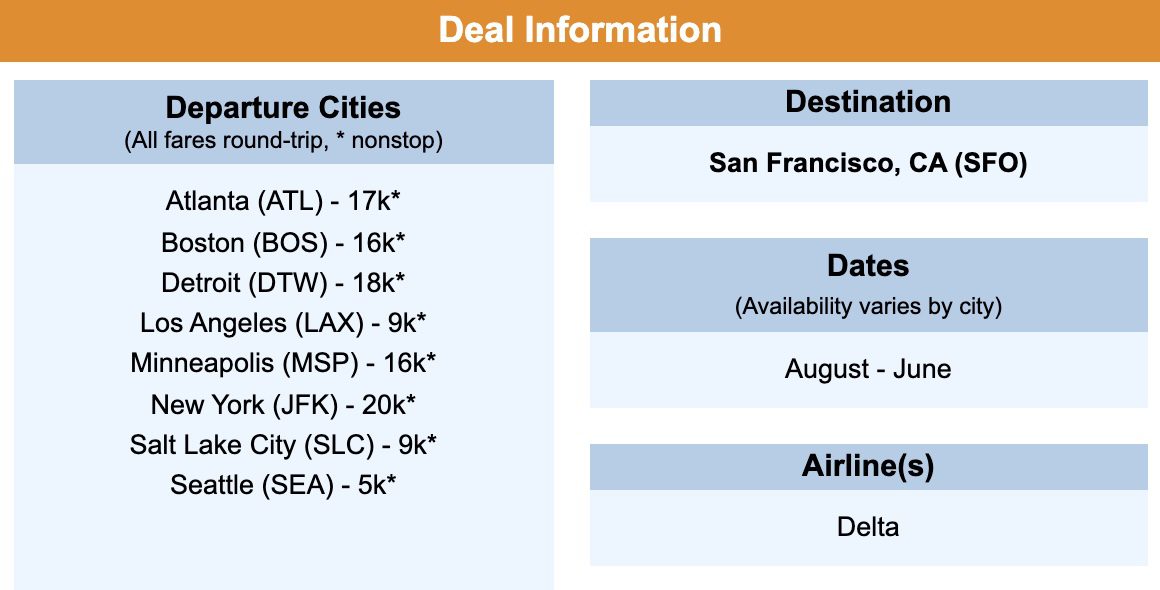 Deal Information

Departure Cities
(All fares round-trip, * nonstop)

Atlanta (ATL) - 17k*
Boston (BOS) - 16k*
Detroit (DTW) - 18k*
Los Angeles (LAX) - 9k*
Minneapolis (MSP) - 16k*
New York (JFK) - 20k*
Salt Lake City (SLC) - 9k*
Seattle (SEA) - 5k*

Destination

San Francisco, CA (SFO)

Dates
(Availability varies by city)

August - June

Airline(s)

Delta